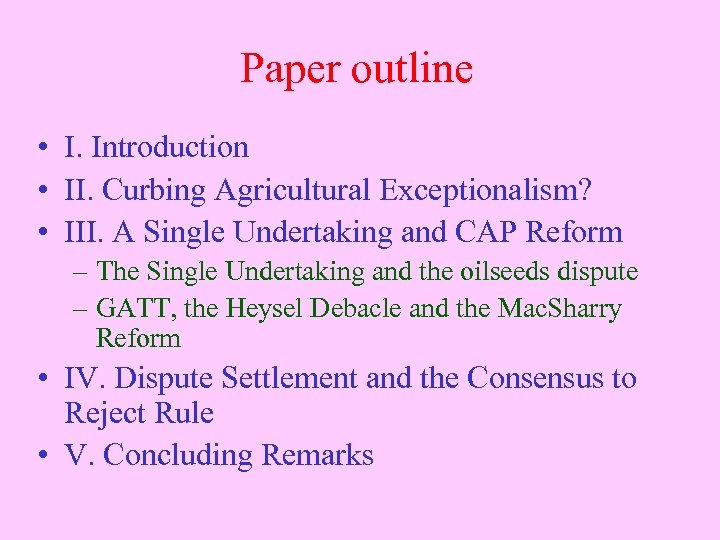 Paper outline

• I. Introduction
• II. Curbing Agricultural Exceptionalism?
• III. A Single Undertaking and CAP Reform
– The Single Undertaking and the oilseeds dispute
– GATT, the Heysel Debacle and the MacSharry Reform
• IV. Dispute Settlement and the Consensus to Reject Rule
• V. Concluding Remarks